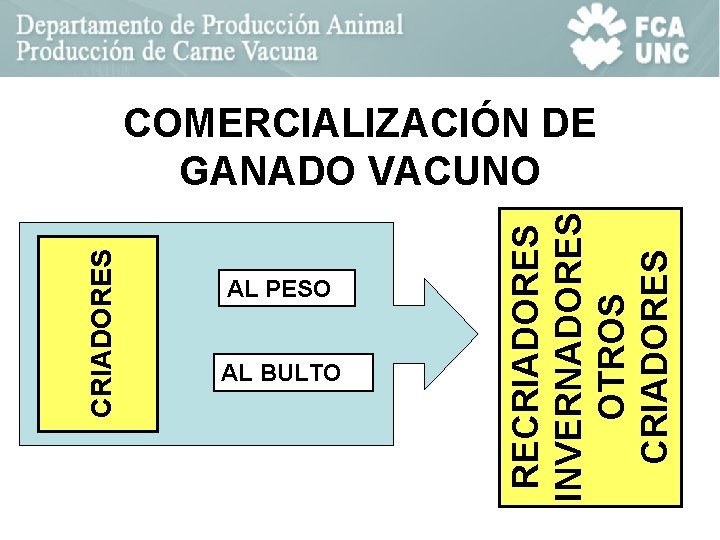 Departamento de Producción Animal
Producción de Carne Vacuna

FCA
UNC

COMERCIALIZACIÓN DE GANADO VACUNO

CRIADORES

AL PESO

AL BULTO

RECRIADORES
INVERNADORES
OTROS
CRIADORES